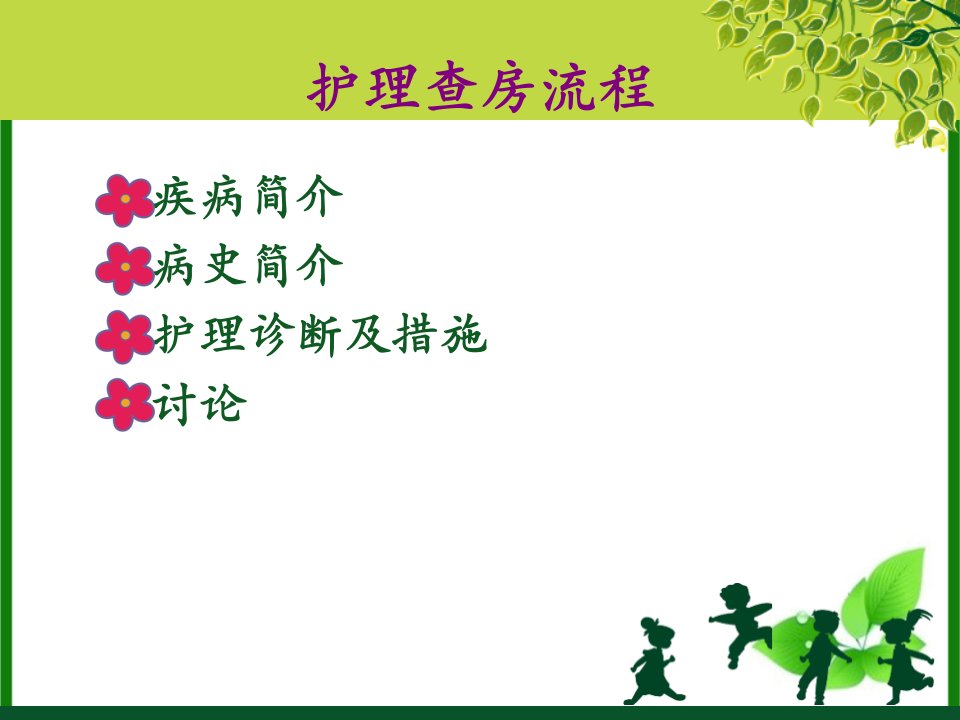 护理查房流程

疾病简介

病史简介

护理诊断及措施

讨论